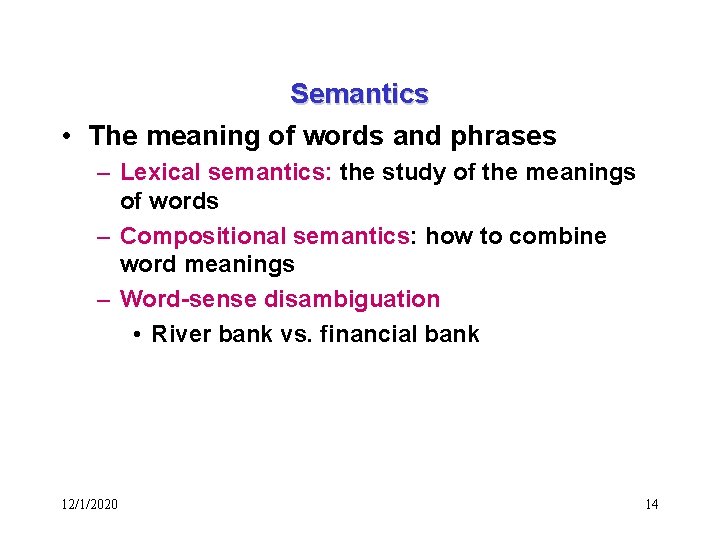 Semantics

• The meaning of words and phrases

– Lexical semantics: the study of the meanings of words

– Compositional semantics: how to combine word meanings

– Word-sense disambiguation

• River bank vs. financial bank

12/1/2020

14